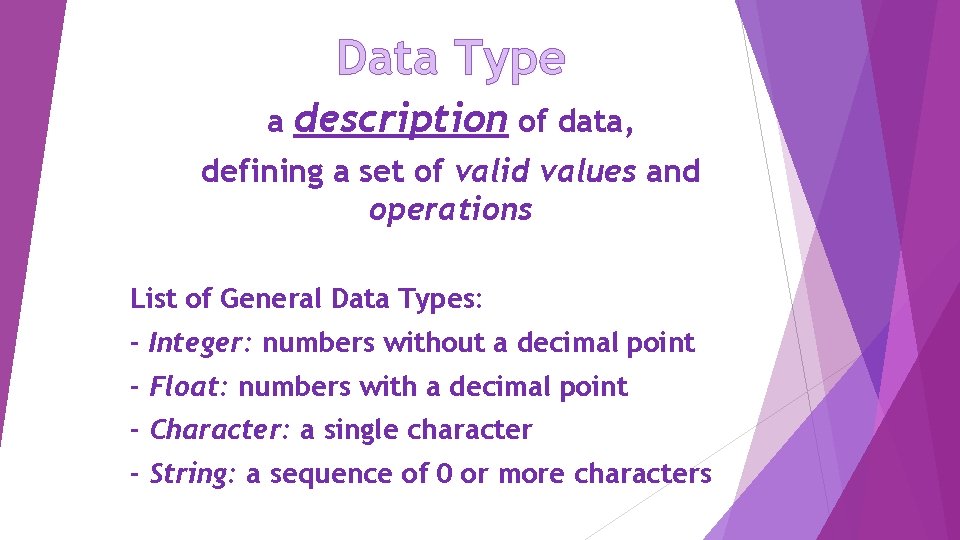 Data Type

a description of data, defining a set of valid values and operations

List of General Data Types:

- Integer: numbers without a decimal point
- Float: numbers with a decimal point
- Character: a single character
- String: a sequence of 0 or more characters